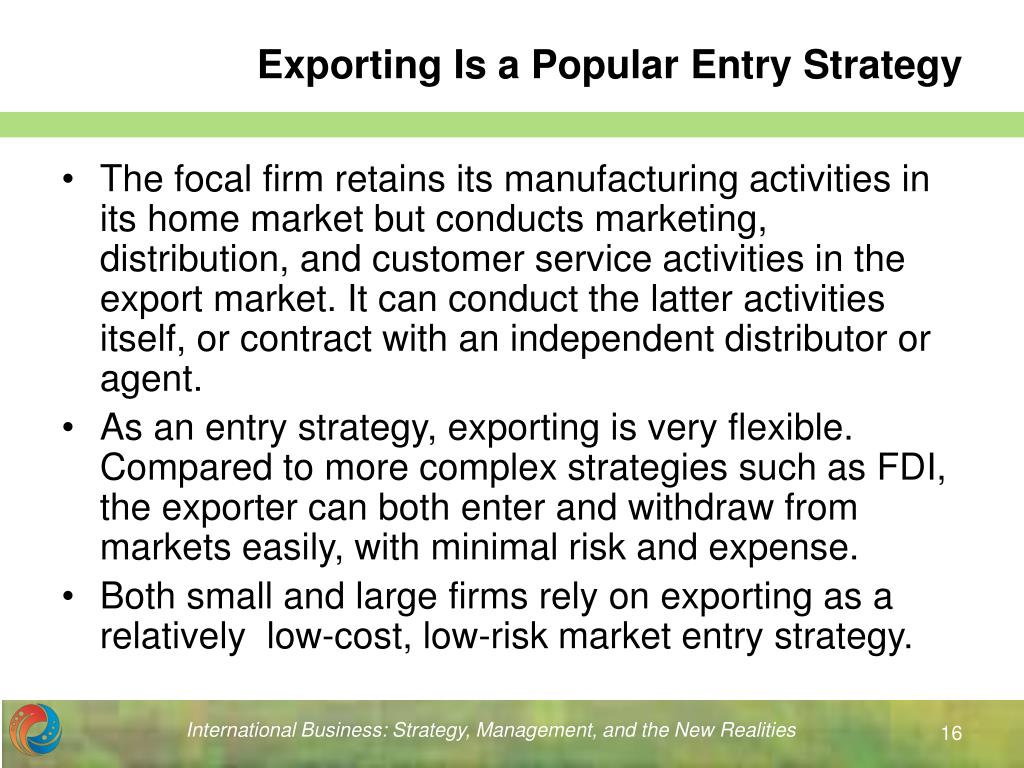 Exporting Is a Popular Entry Strategy

• The focal firm retains its manufacturing activities in its home market but conducts marketing, distribution, and customer service activities in the export market. It can conduct the latter activities itself, or contract with an independent distributor or agent.

• As an entry strategy, exporting is very flexible. Compared to more complex strategies such as FDI, the exporter can both enter and withdraw from markets easily, with minimal risk and expense.

• Both small and large firms rely on exporting as a relatively  low-cost, low-risk market entry strategy.

International Business: Strategy, Management, and the New Realities

16